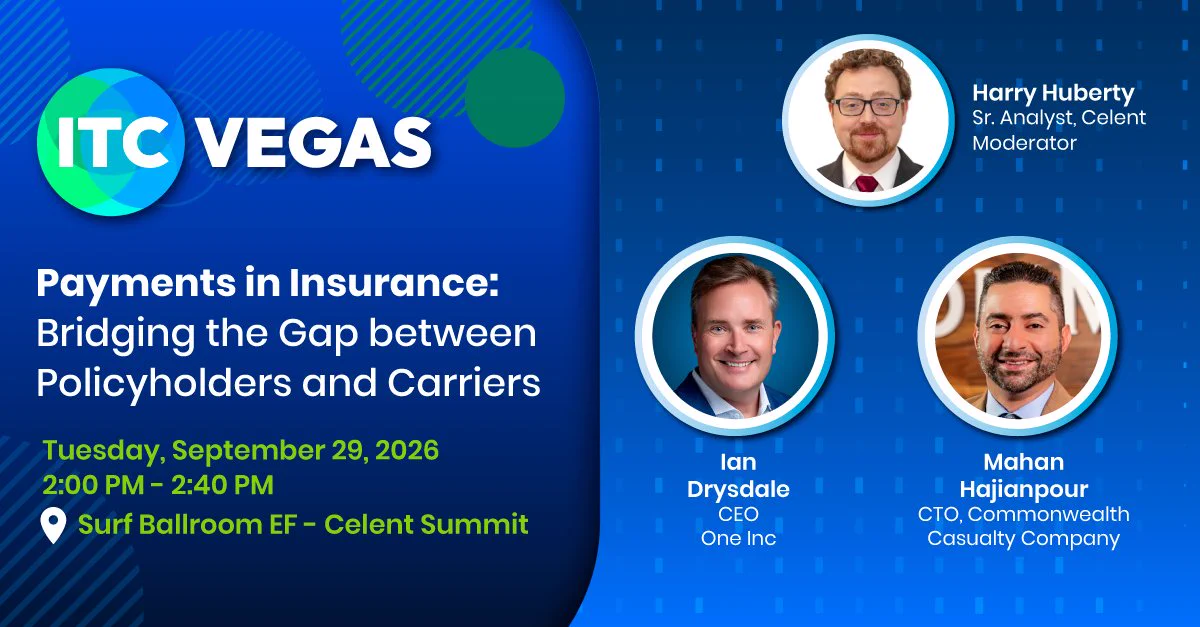 ITC VEGAS

Payments in Insurance: Bridging the Gap between Policyholders and Carriers

Tuesday, September 29, 2026
2:00 PM - 2:40 PM
Surf Ballroom EF - Celent Summit

Harry Huberty
Sr. Analyst, Celent
Moderator

Ian Drysdale
CEO
One Inc

Mahan Hajianpour
CTO, Commonwealth Casualty Company